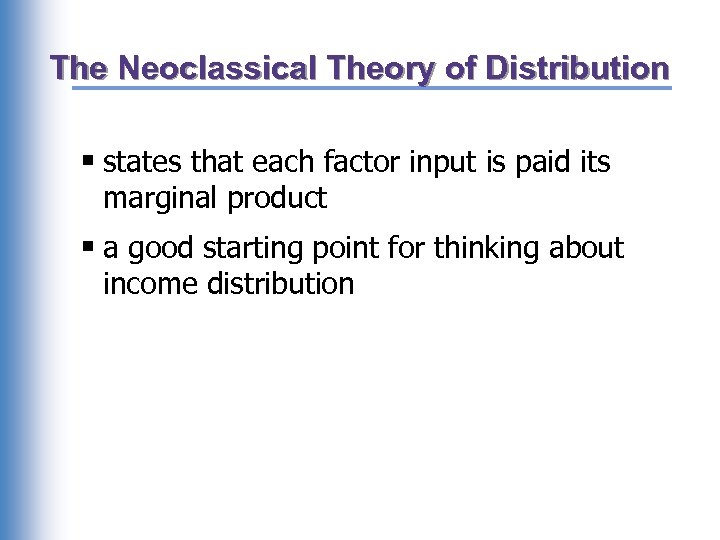 The Neoclassical Theory of Distribution

▪ states that each factor input is paid its marginal product

▪ a good starting point for thinking about income distribution